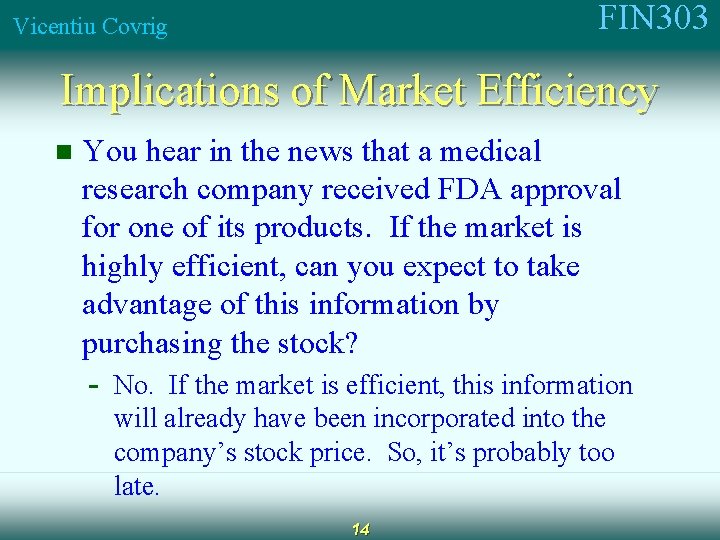 Vicentiu Covrig

FIN303

Implications of Market Efficiency

You hear in the news that a medical research company received FDA approval for one of its products. If the market is highly efficient, can you expect to take advantage of this information by purchasing the stock?

- No. If the market is efficient, this information will already have been incorporated into the company’s stock price. So, it’s probably too late.

14